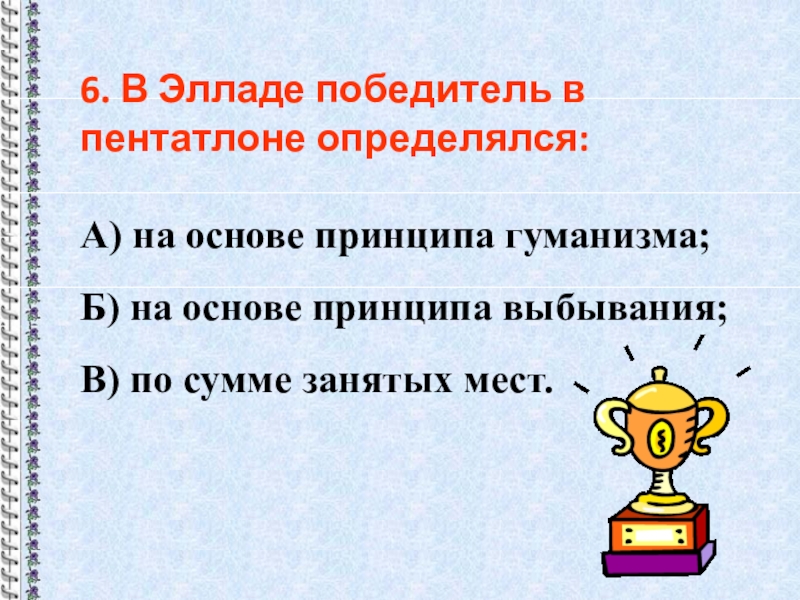 6. В Элладе победитель в пентатлоне определялся:

А) на основе принципа гуманизма;

Б) на основе принципа выбывания;

В) по сумме занятых мест.